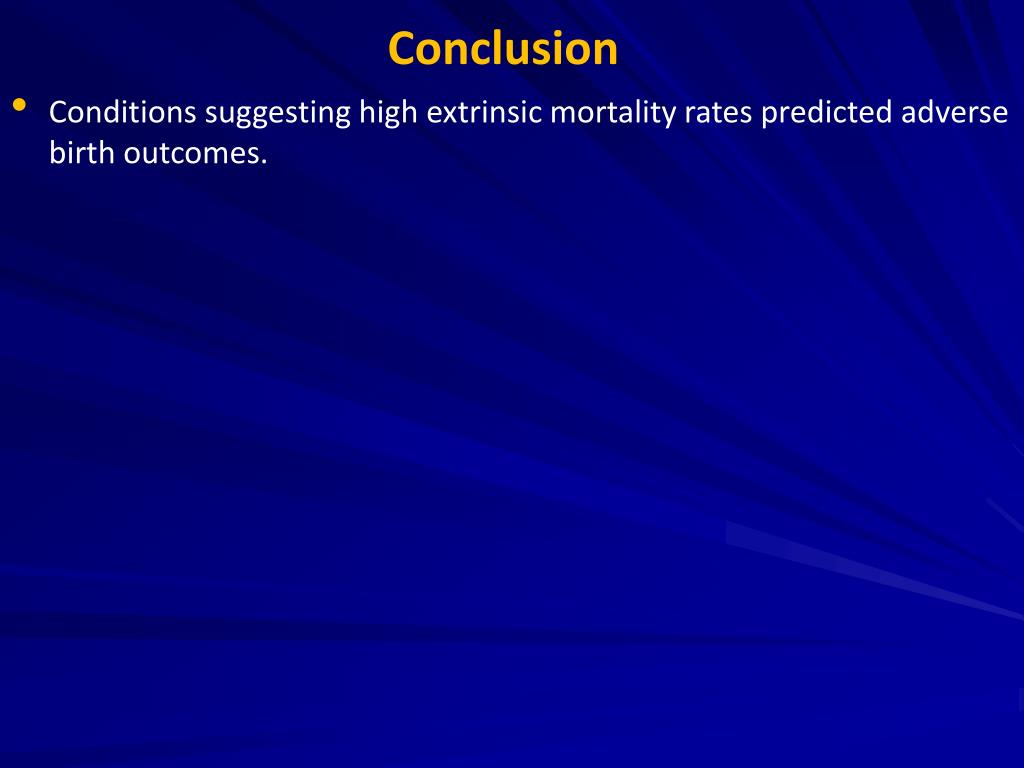 Conclusion

• Conditions suggesting high extrinsic mortality rates predicted adverse birth outcomes.